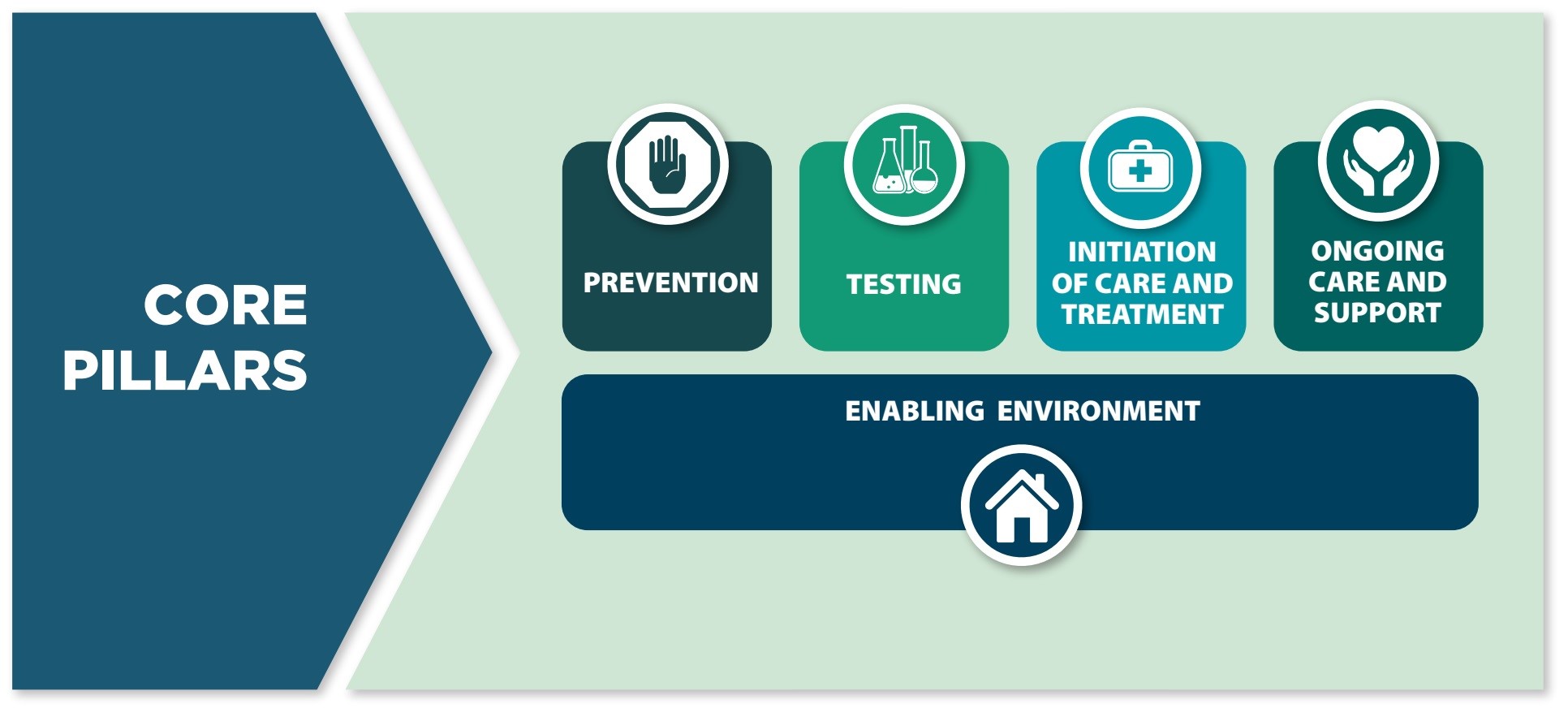 CORE PILLARS

PREVENTION

TESTING

INITIATION OF CARE AND TREATMENT

ONGOING CARE AND SUPPORT

ENABLING ENVIRONMENT